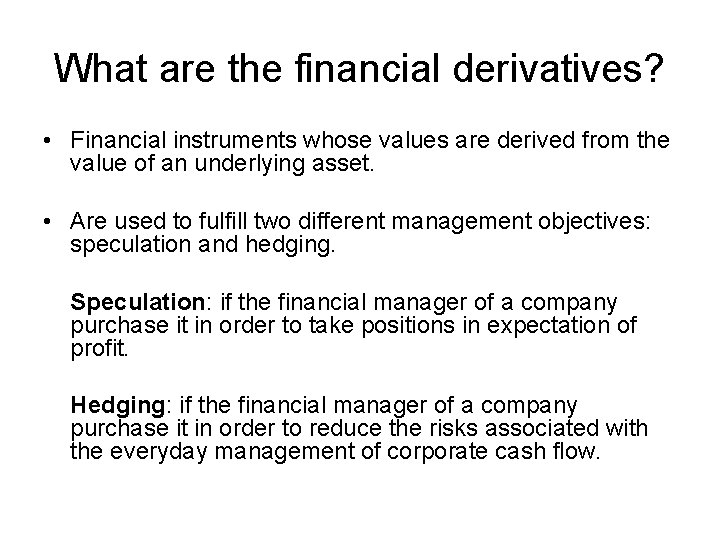 What are the financial derivatives?

• Financial instruments whose values are derived from the value of an underlying asset.

• Are used to fulfill two different management objectives: speculation and hedging.

Speculation: if the financial manager of a company purchase it in order to take positions in expectation of profit.

Hedging: if the financial manager of a company purchase it in order to reduce the risks associated with the everyday management of corporate cash flow.